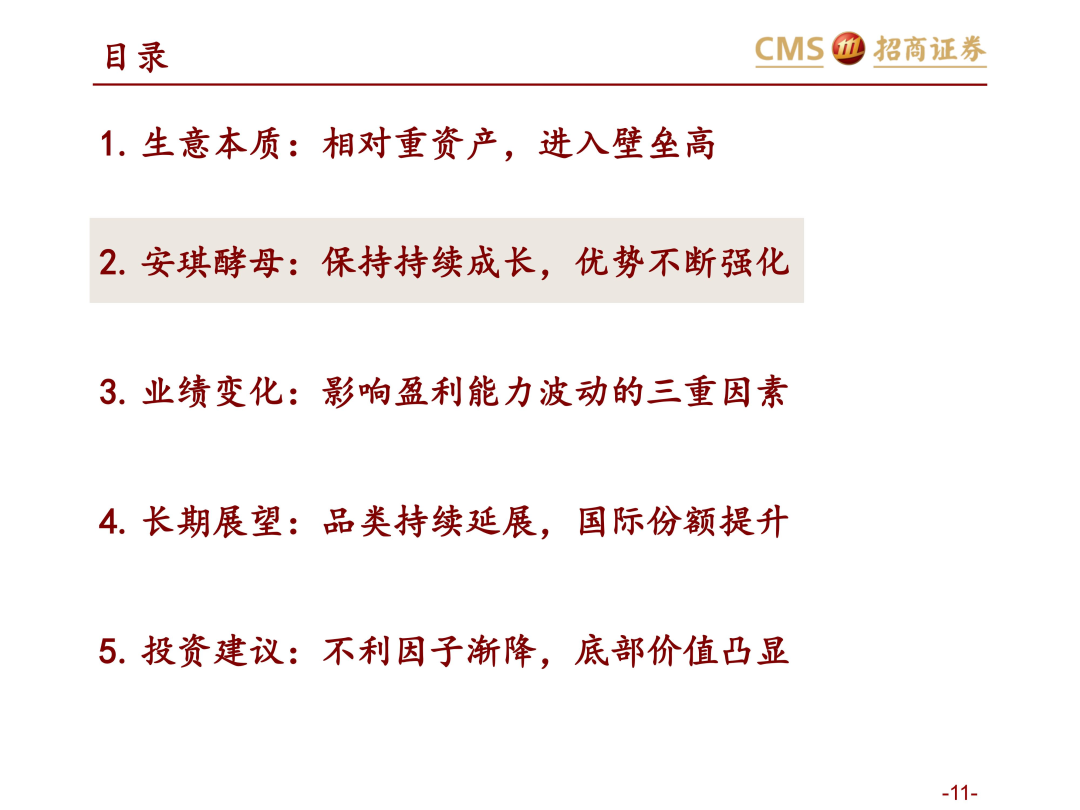 目录

CMS 招商证券

1. 生意本质：相对重资产，进入壁垒高

2. 安琪酵母：保持持续成长，优势不断强化

3. 业绩变化：影响盈利能力波动的三重因素

4. 长期展望：品类持续延展，国际份额提升

5. 投资建议：不利因子渐降，底部价值凸显

-11-